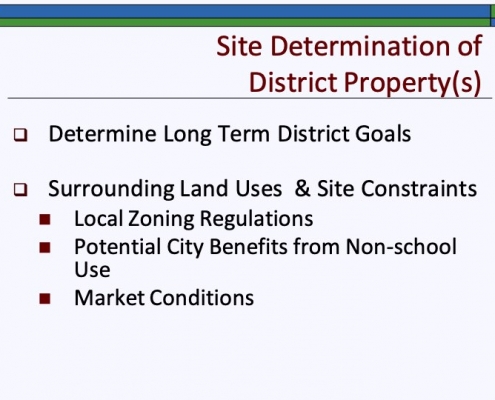 Site Determination of District Property(s)

❑ Determine Long Term District Goals

❑ Surrounding Land Uses & Site Constraints
■ Local Zoning Regulations
■ Potential City Benefits from Non-school Use
■ Market Conditions